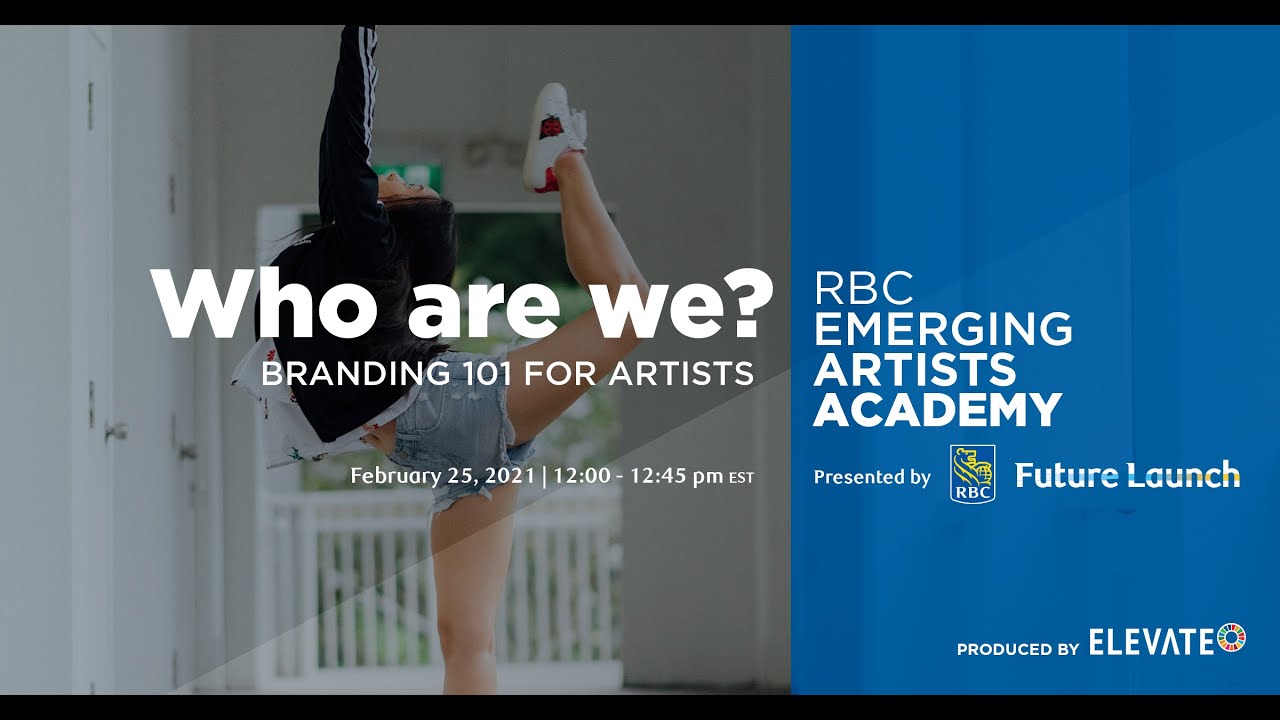 Who are we?
BRANDING 101 FOR ARTISTS

February 25, 2021 | 12:00 - 12:45 pm EST

RBC
EMERGING
ARTISTS
ACADEMY

Presented by RBC Future Launch

PRODUCED BY ELEVATE